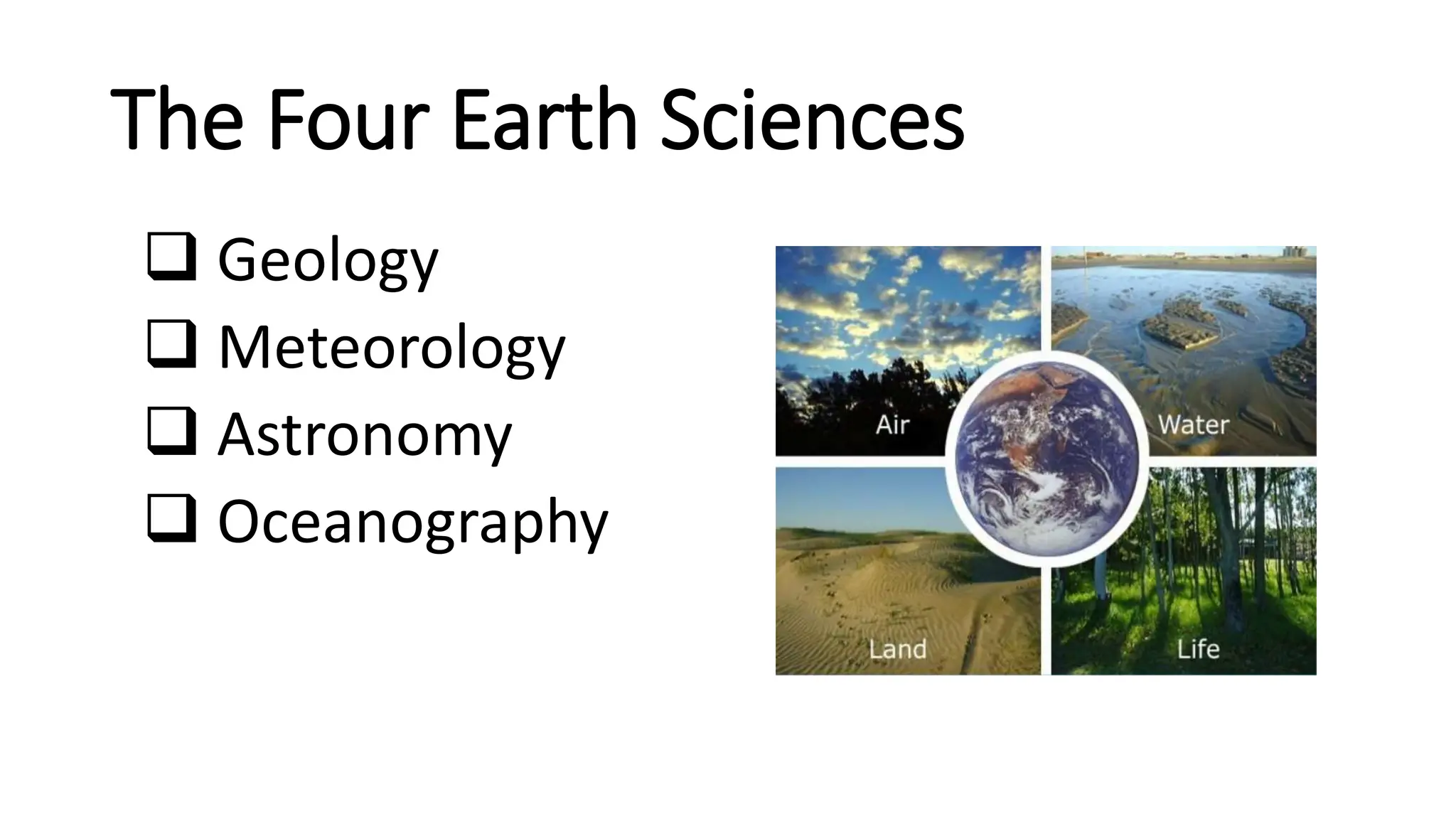 The Four Earth Sciences

❑ Geology
❑ Meteorology
❑ Astronomy
❑ Oceanography

Air
Water
Land
Life